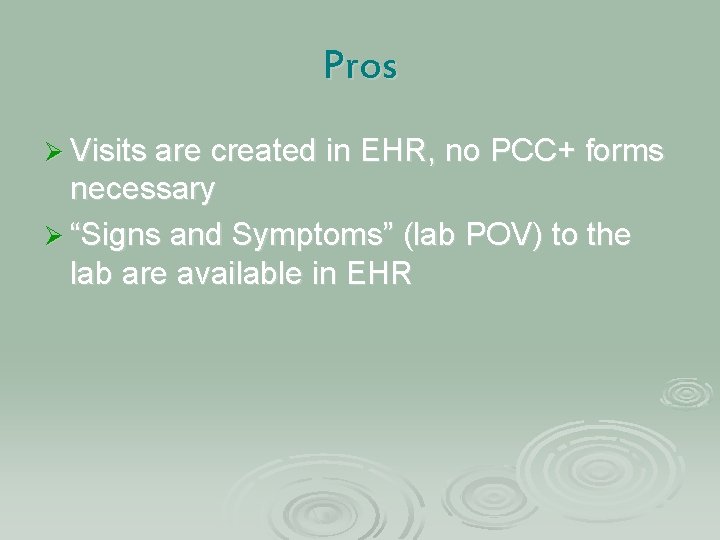 Pros

➢ Visits are created in EHR, no PCC+ forms necessary

➢ “Signs and Symptoms” (lab POV) to the lab are available in EHR